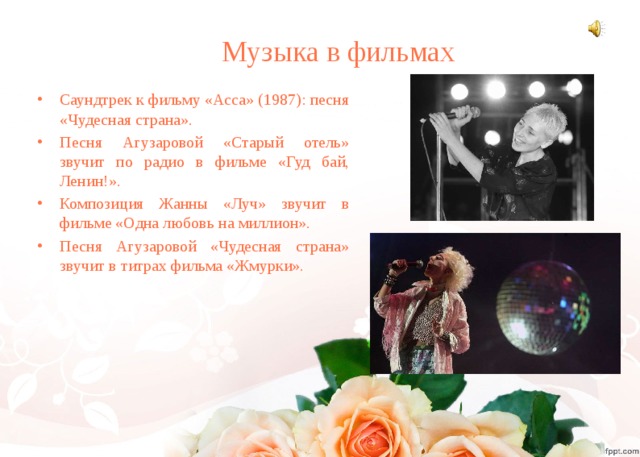 Музыка в фильмах

• Саундтрек к фильму «Асса» (1987): песня «Чудесная страна».

• Песня Агузаровой «Старый отель» звучит по радио в фильме «Гуд бай, Ленин!».

• Композиция Жанны «Луч» звучит в фильме «Одна любовь на миллион».

• Песня Агузаровой «Чудесная страна» звучит в титрах фильма «Жмурки».

fppt.com